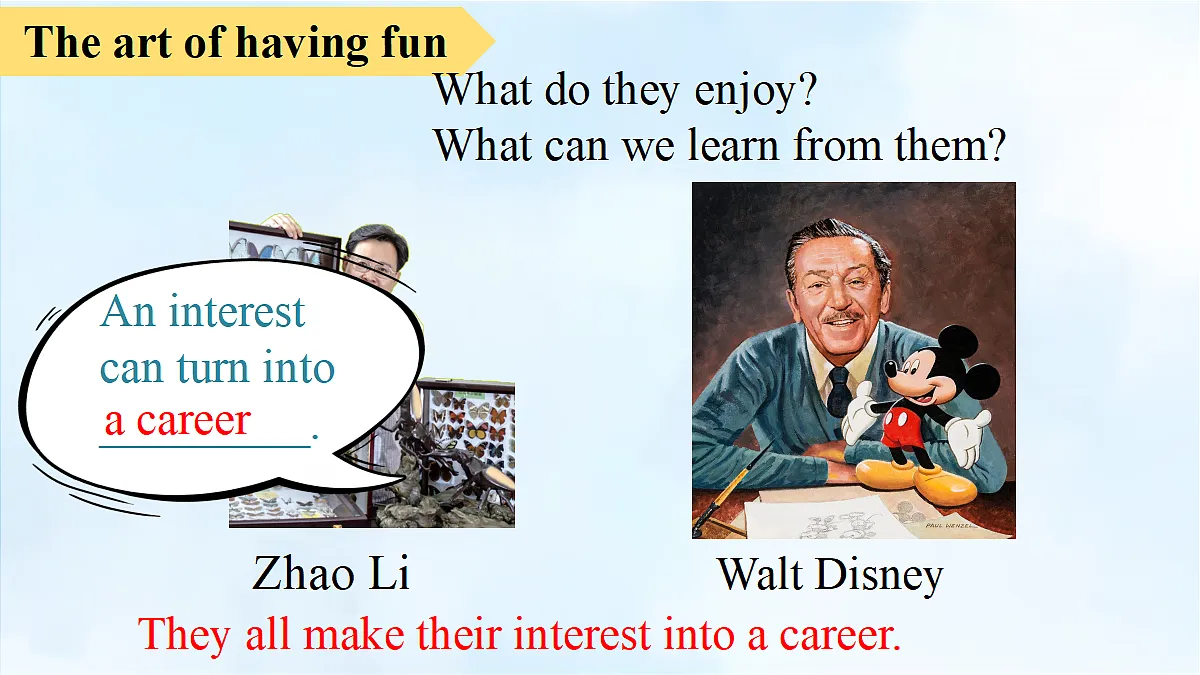 The art of having fun

What do they enjoy?
What can we learn from them?

An interest can turn into a career.

PAUL WENZEL

Zhao Li

Walt Disney

They all make their interest into a career.